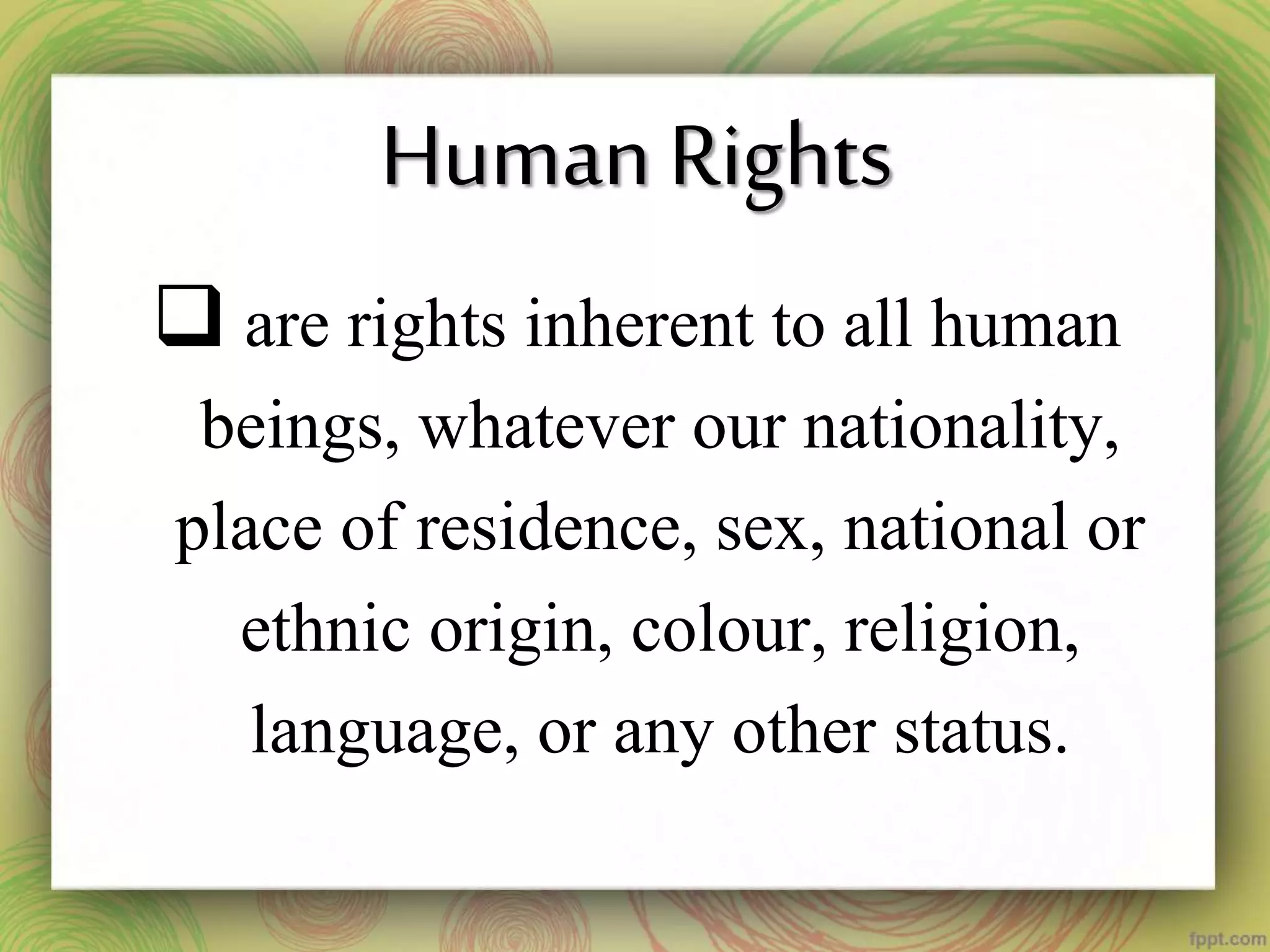 Human Rights

❑ are rights inherent to all human beings, whatever our nationality, place of residence, sex, national or ethnic origin, colour, religion, language, or any other status.

fppt.com